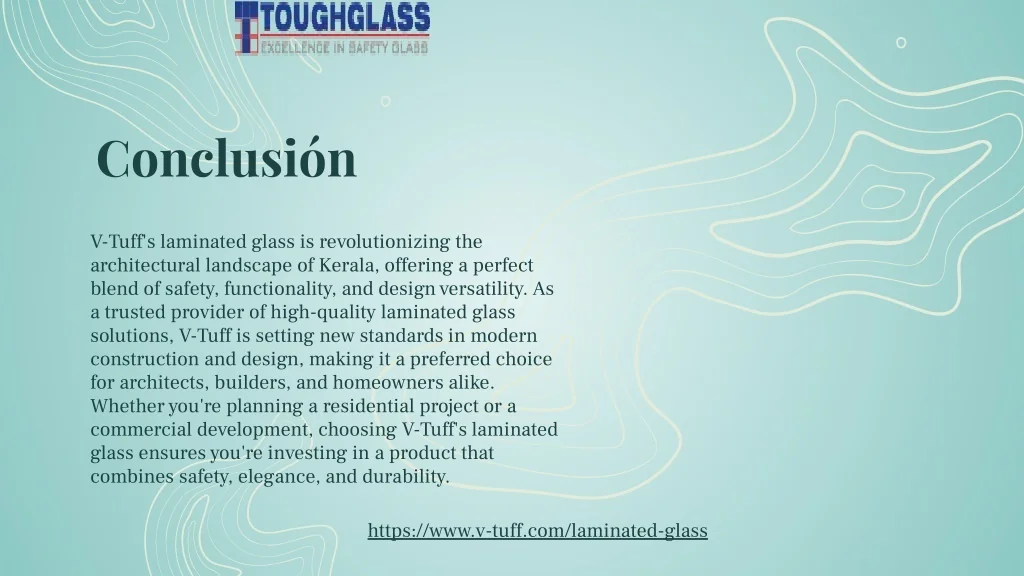 TOUGHGLASS
EXCELLENCE IN SAFETY GLASS

Conclusión

V-Tuff's laminated glass is revolutionizing the architectural landscape of Kerala, offering a perfect blend of safety, functionality, and design versatility. As a trusted provider of high-quality laminated glass solutions, V-Tuff is setting new standards in modern construction and design, making it a preferred choice for architects, builders, and homeowners alike. Whether you're planning a residential project or a commercial development, choosing V-Tuff's laminated glass ensures you're investing in a product that combines safety, elegance, and durability.

https://www.v-tuff.com/laminated-glass